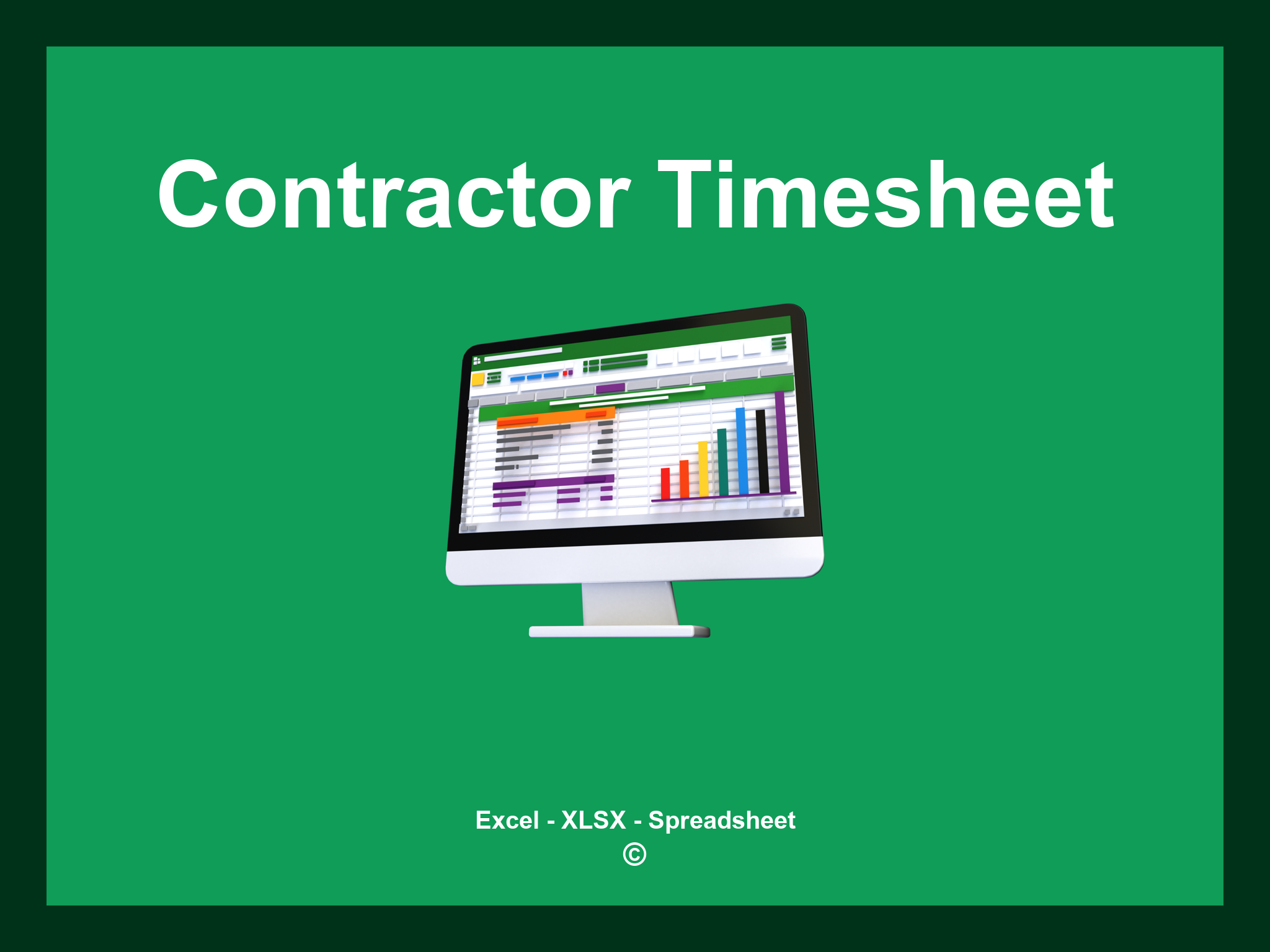 Contractor Timesheet

Excel - XLSX - Spreadsheet
©